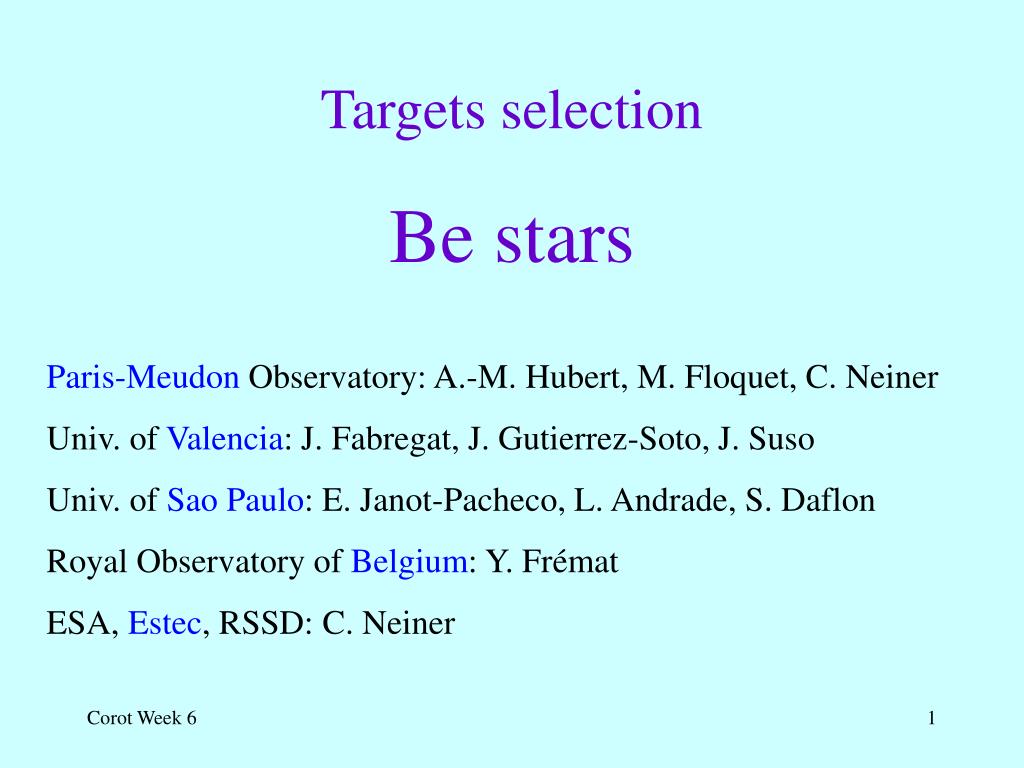 Targets selection

Be stars

Paris-Meudon Observatory: A.-M. Hubert, M. Floquet, C. Neiner

Univ. of Valencia: J. Fabregat, J. Gutierrez-Soto, J. Suso

Univ. of Sao Paulo: E. Janot-Pacheco, L. Andrade, S. Daflon

Royal Observatory of Belgium: Y. Frémat

ESA, Estec, RSSD: C. Neiner

Corot Week 6

1